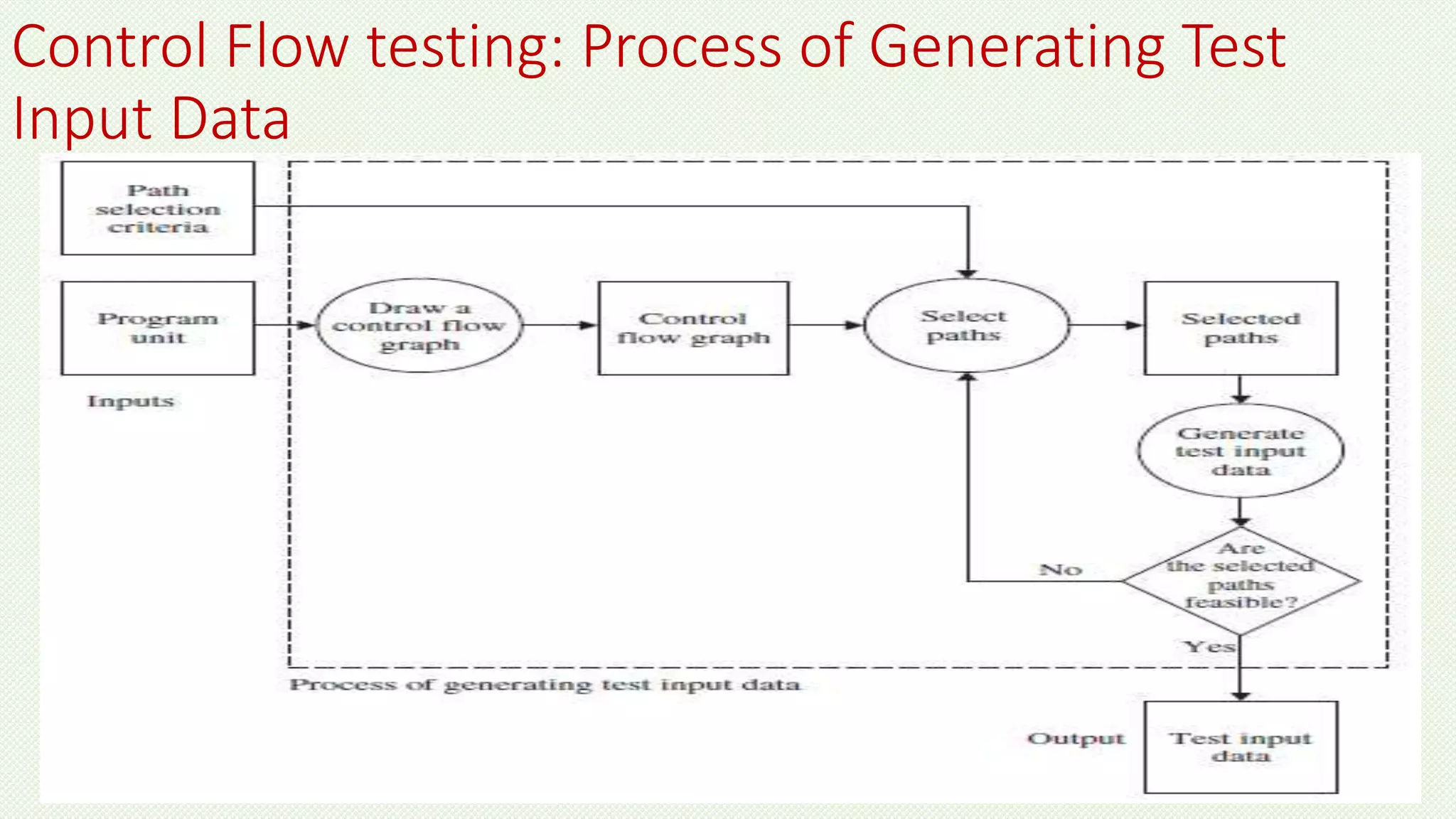 Control Flow testing: Process of Generating Test Input Data

Path selection criteria

Program unit

Inputs

Draw a control flow graph

Control flow graph

Select paths

Selected paths

Generate test input data

Are the selected paths feasible?

No

Yes

Process of generating test input data

Output

Test input data